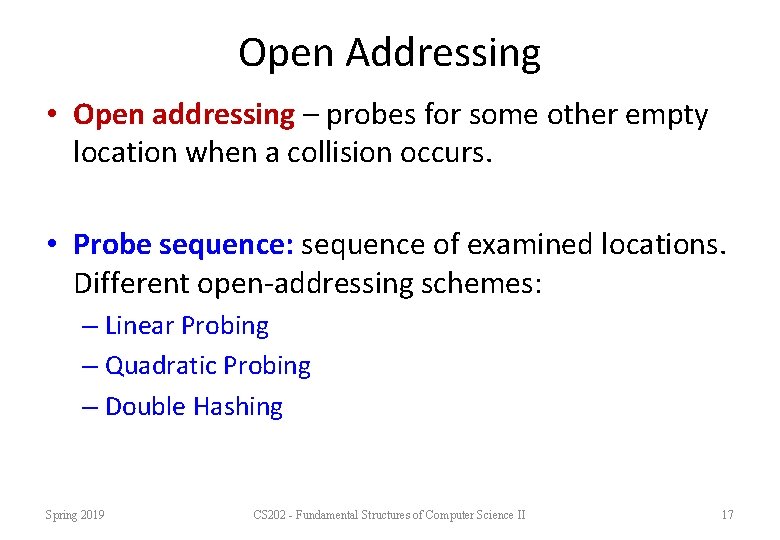 Open Addressing

• Open addressing – probes for some other empty location when a collision occurs.

• Probe sequence: sequence of examined locations. Different open-addressing schemes:
– Linear Probing
– Quadratic Probing
– Double Hashing

Spring 2019    CS202 - Fundamental Structures of Computer Science II    17